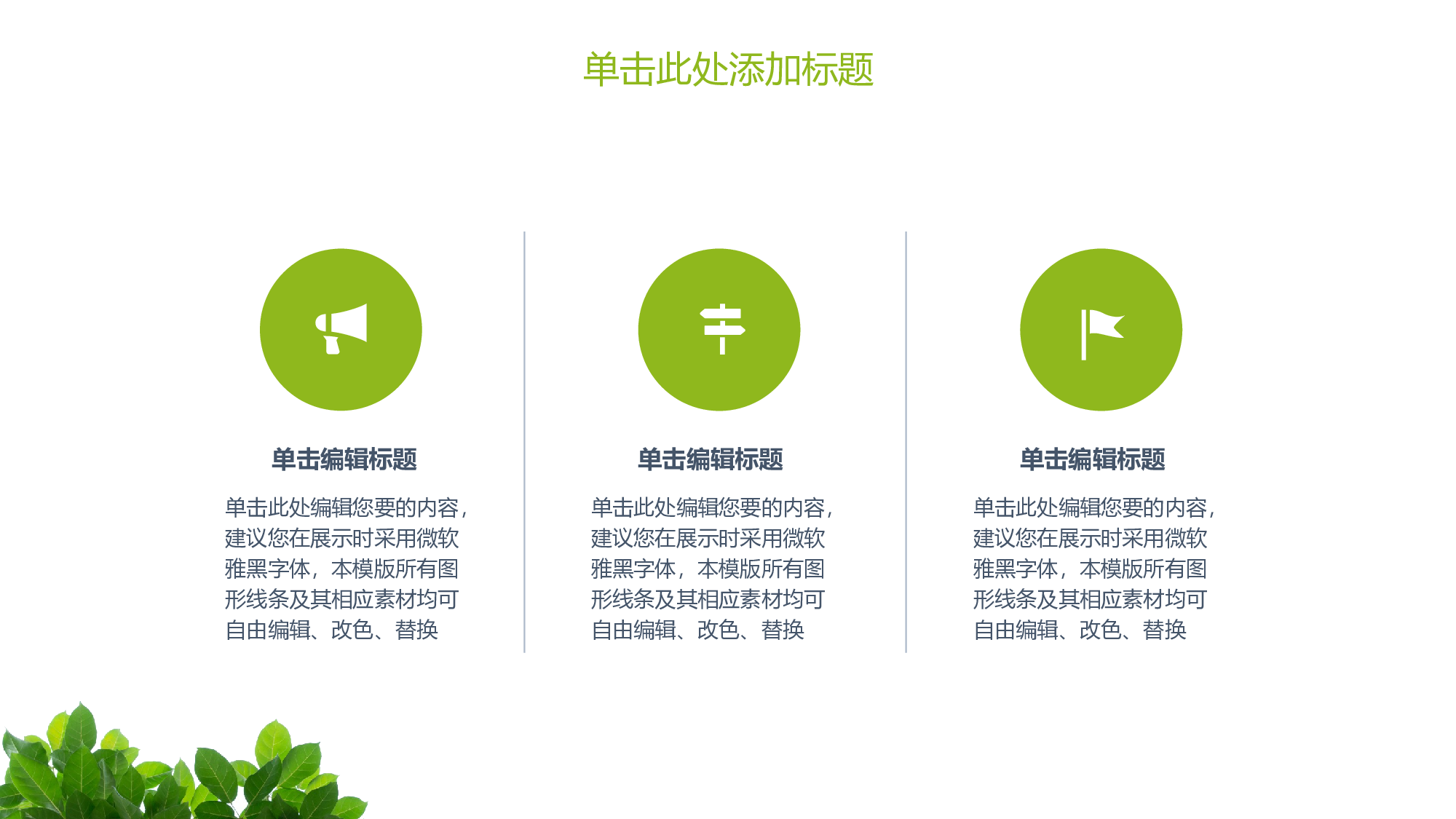 单击此处添加标题

单击编辑标题

单击此处编辑您要的内容，建议您在展示时采用微软雅黑字体，本模版所有图形线条及其相应素材均可自由编辑、改色、替换

单击编辑标题

单击此处编辑您要的内容，建议您在展示时采用微软雅黑字体，本模版所有图形线条及其相应素材均可自由编辑、改色、替换

单击编辑标题

单击此处编辑您要的内容，建议您在展示时采用微软雅黑字体，本模版所有图形线条及其相应素材均可自由编辑、改色、替换